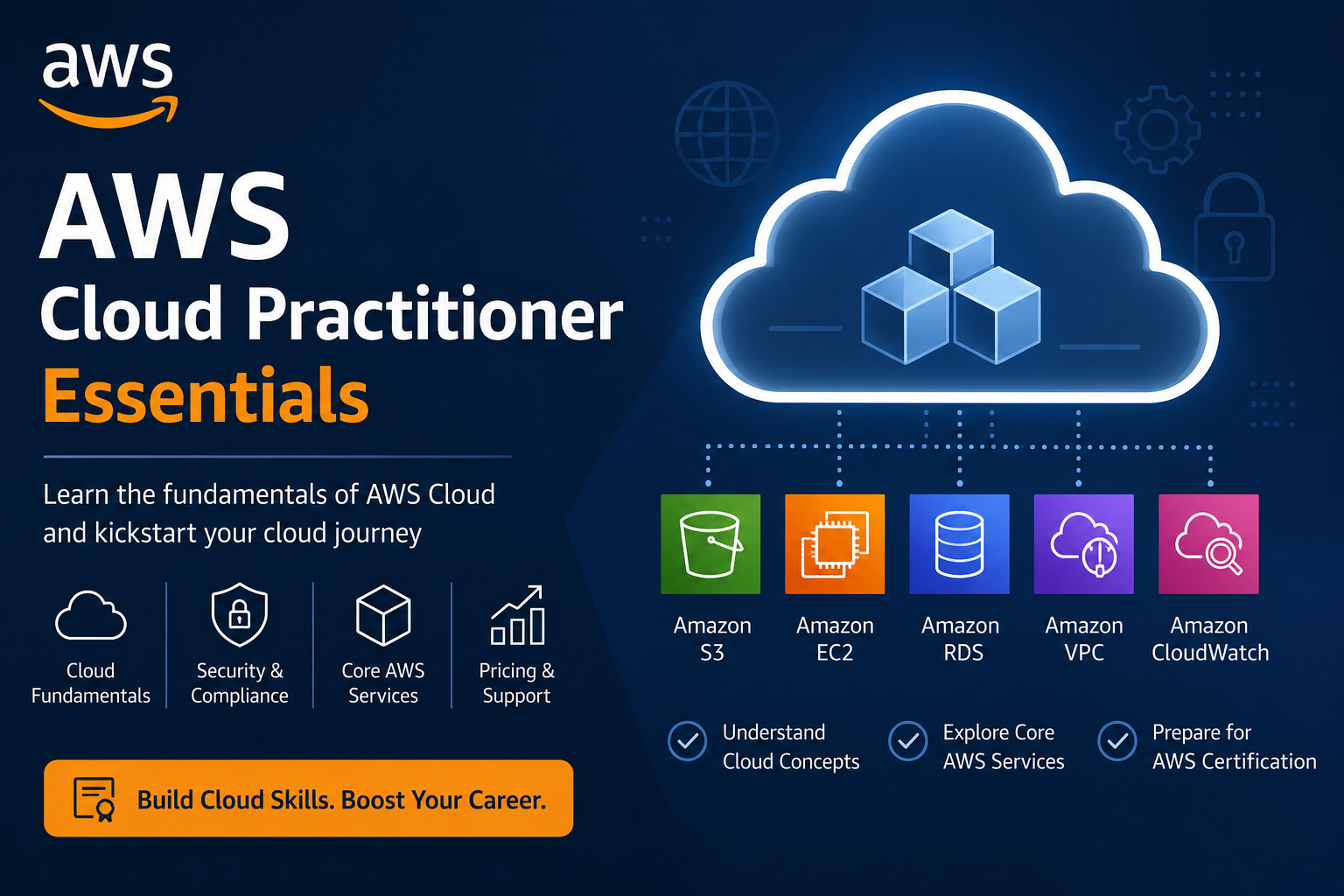 aws

AWS
Cloud Practitioner
Essentials

Learn the fundamentals of AWS Cloud and kickstart your cloud journey

Cloud Fundamentals

Security & Compliance

Core AWS Services

Pricing & Support

Build Cloud Skills. Boost Your Career.

Amazon S3

Amazon EC2

Amazon RDS

Amazon VPC

Amazon CloudWatch

Understand Cloud Concepts

Explore Core AWS Services

Prepare for AWS Certification